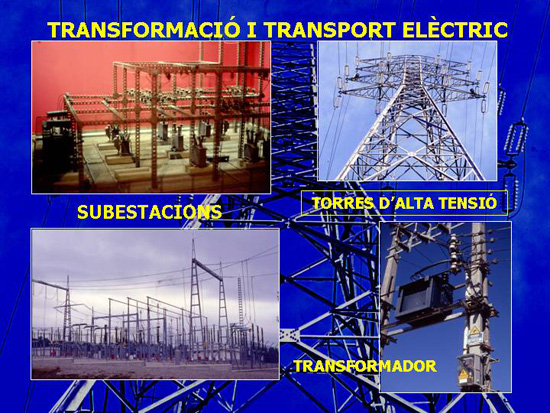 TRANSFORMACIÓ I TRANSPORT ELÈCTRIC

SUBESTACIONS

TORRES D'ALTA TENSIÓ

TRANSFORMADOR